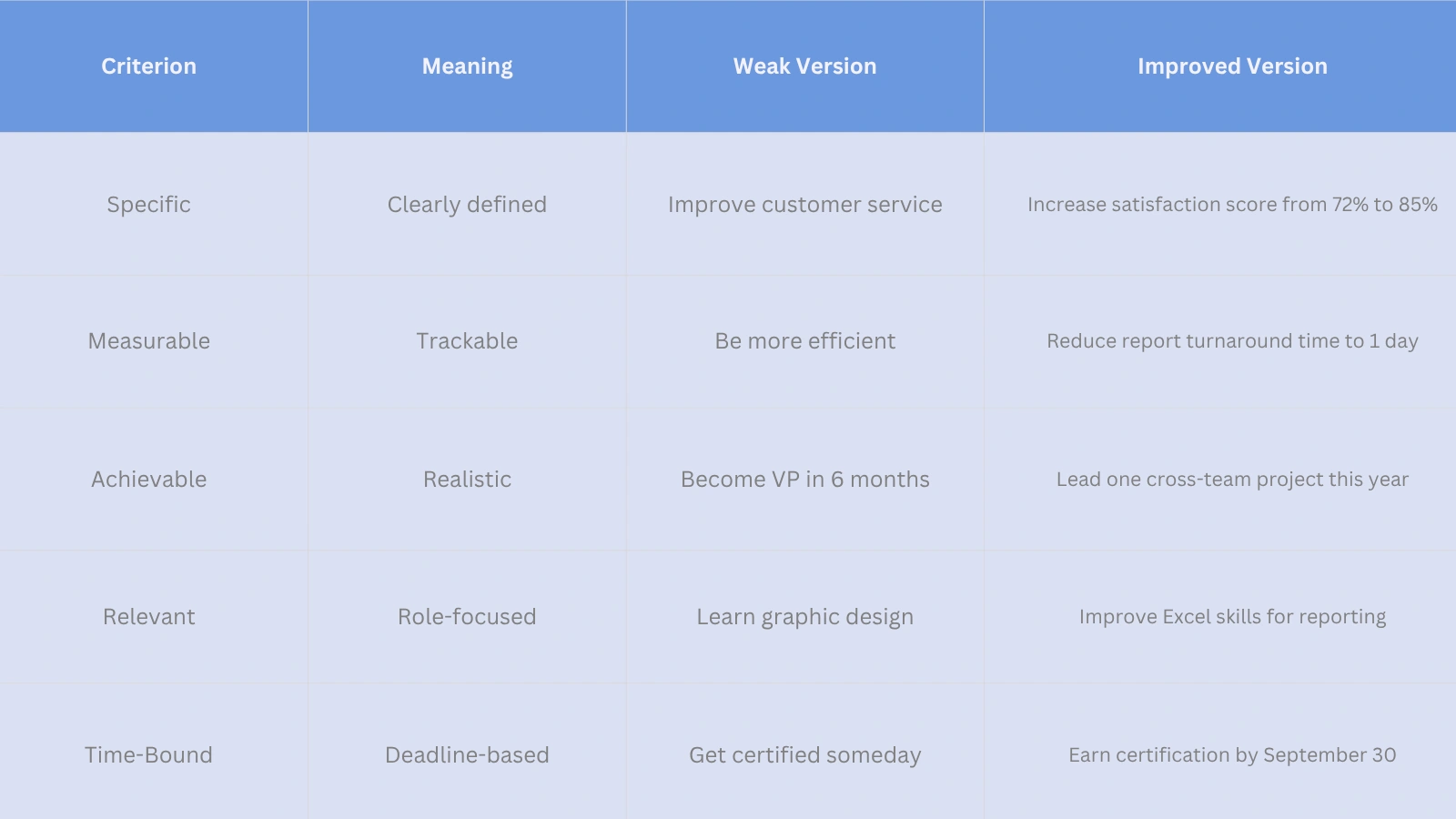 | Criterion | Meaning | Weak Version | Improved Version |
|---|---|---|---|
| Specific | Clearly defined | Improve customer service | Increase satisfaction score from 72% to 85% |
| Measurable | Trackable | Be more efficient | Reduce report turnaround time to 1 day |
| Achievable | Realistic | Become VP in 6 months | Lead one cross-team project this year |
| Relevant | Role-focused | Learn graphic design | Improve Excel skills for reporting |
| Time-Bound | Deadline-based | Get certified someday | Earn certification by September 30 |